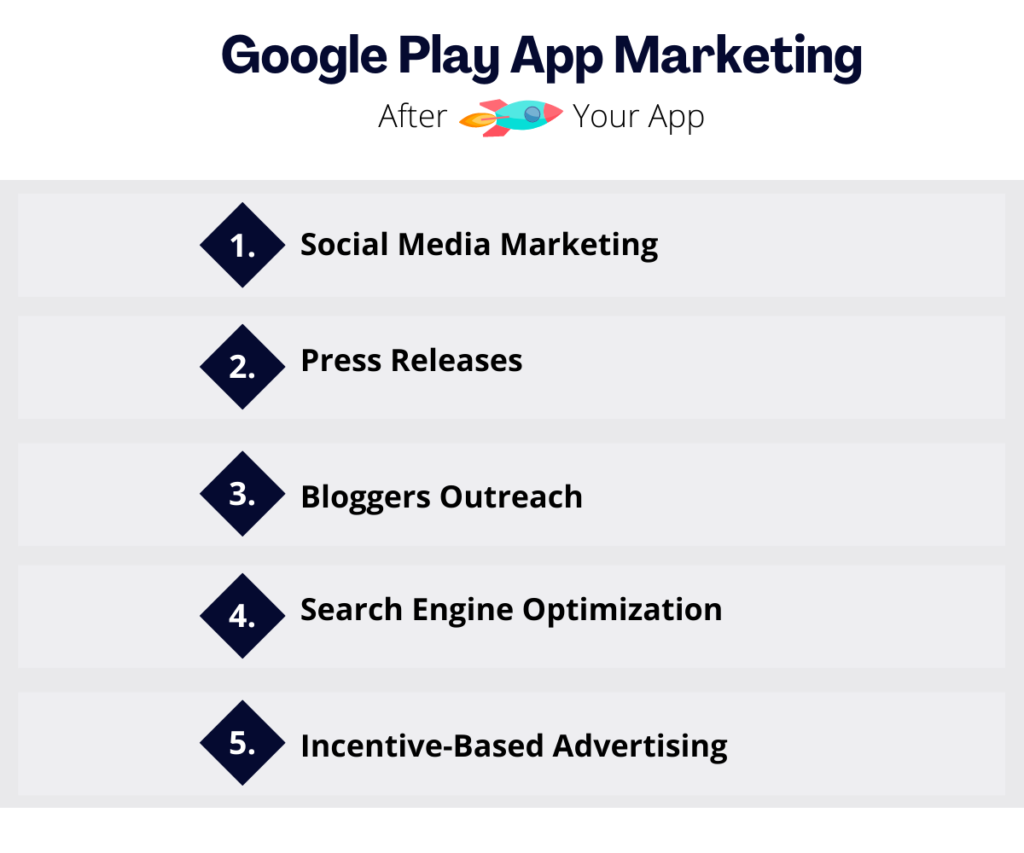 Google Play App Marketing

After Your App

1. Social Media Marketing

2. Press Releases

3. Bloggers Outreach

4. Search Engine Optimization

5. Incentive-Based Advertising